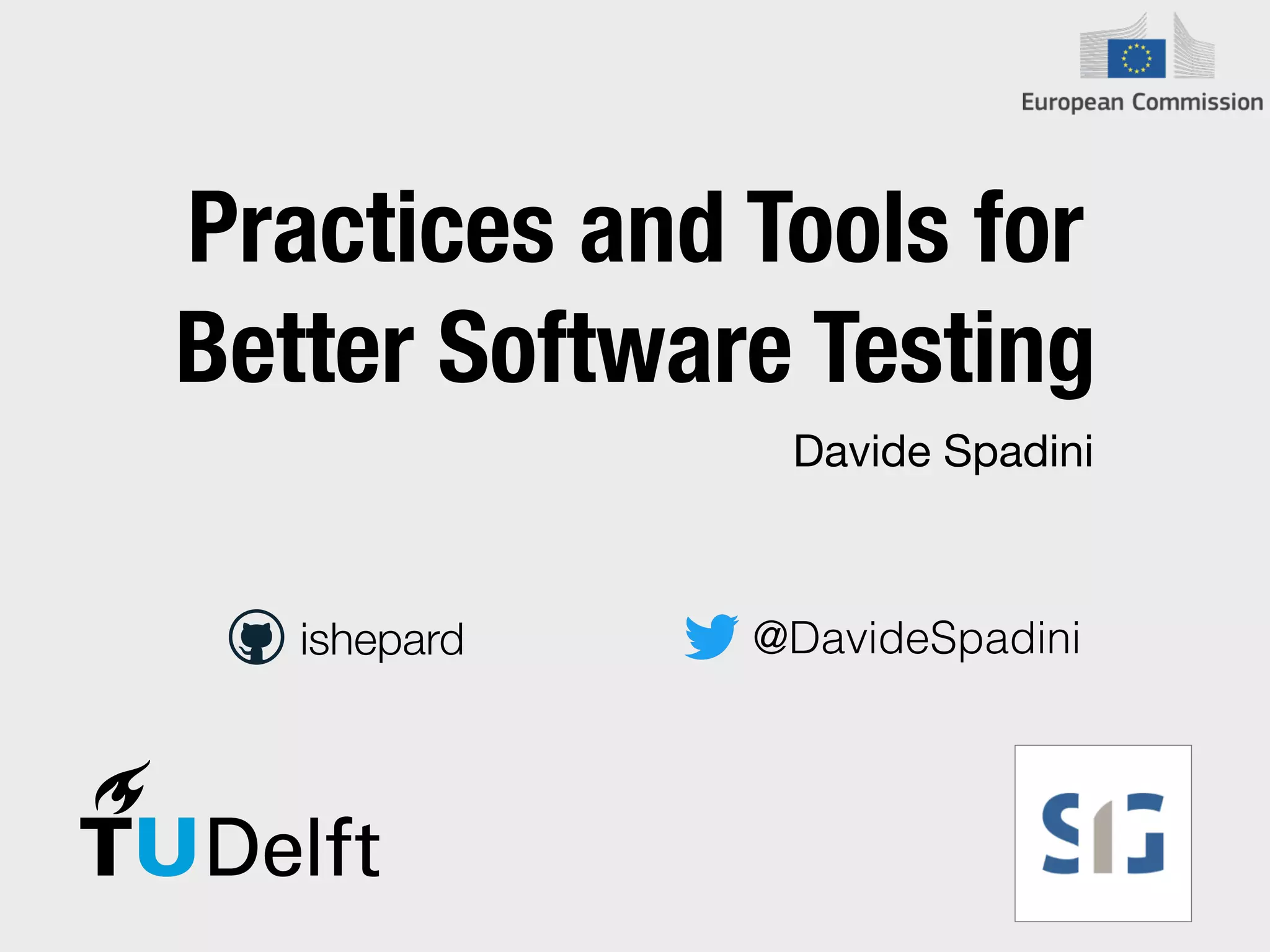 European Commission

Practices and Tools for Better Software Testing

Davide Spadini

ishepard

@DavideSpadini

TUDelft

SIG